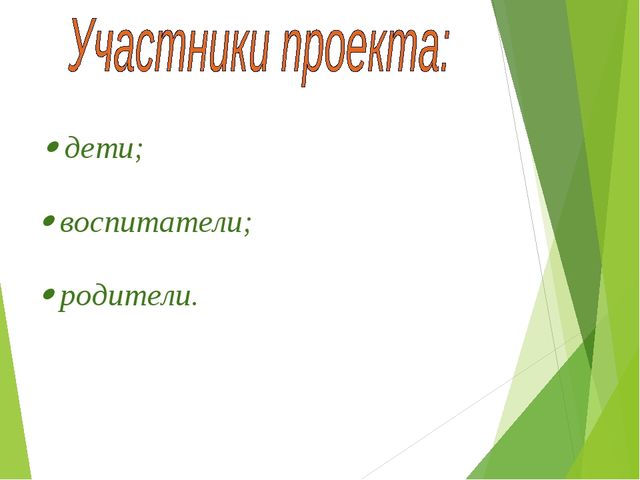 Участники проекта:

• дети;

• воспитатели;

• родители.